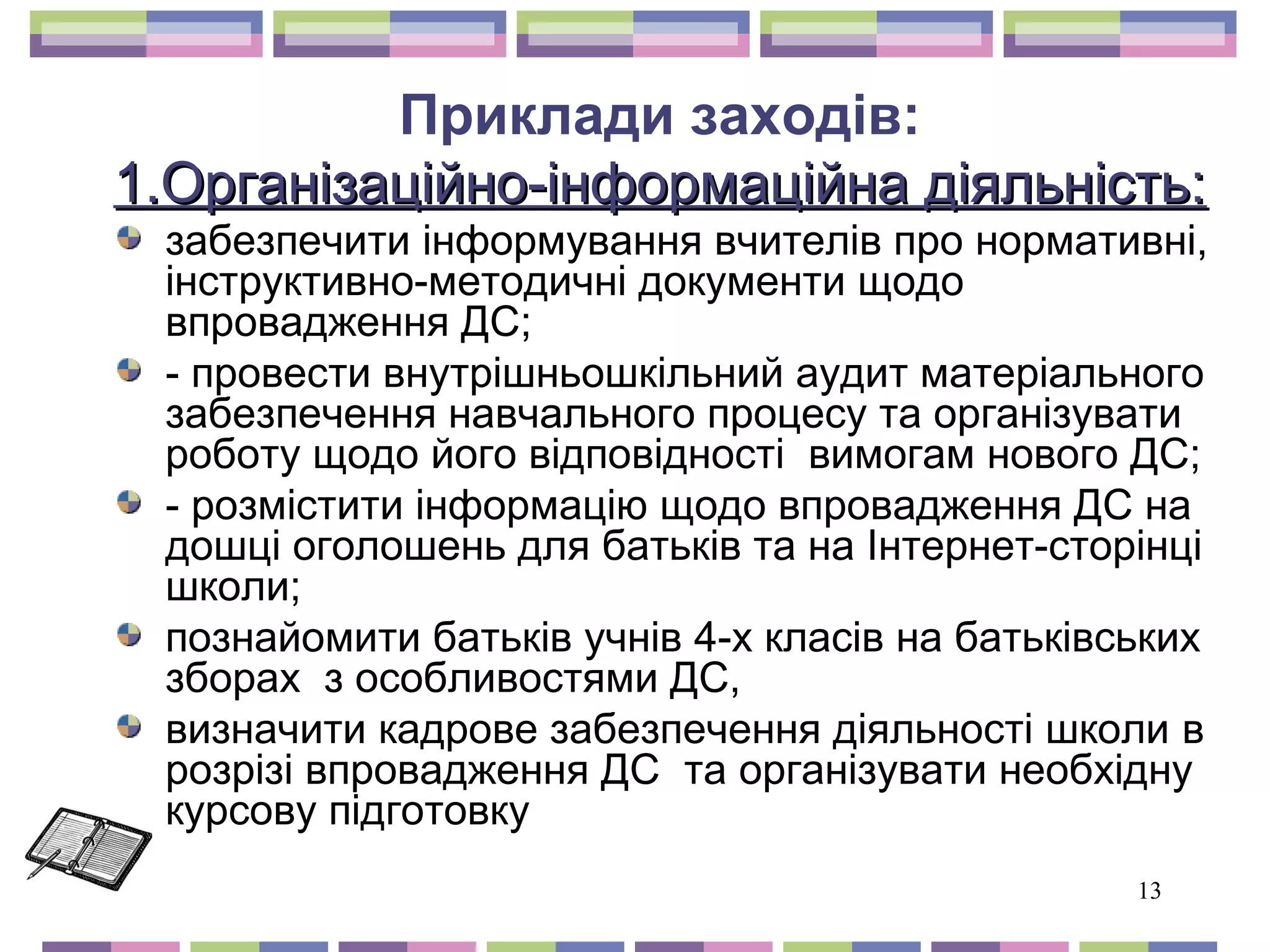 Приклади заходів:

1.Організаційно-інформаційна діяльність:

забезпечити інформування вчителів про нормативні, інструктивно-методичні документи щодо впровадження ДС;

- провести внутрішньошкільний аудит матеріального забезпечення навчального процесу та організувати роботу щодо його відповідності вимогам нового ДС;

- розмістити інформацію щодо впровадження ДС на дошці оголошень для батьків та на Інтернет-сторінці школи;

познайомити батьків учнів 4-х класів на батьківських зборах з особливостями ДС,

визначити кадрове забезпечення діяльності школи в розрізі впровадження ДС та організувати необхідну курсову підготовку

13